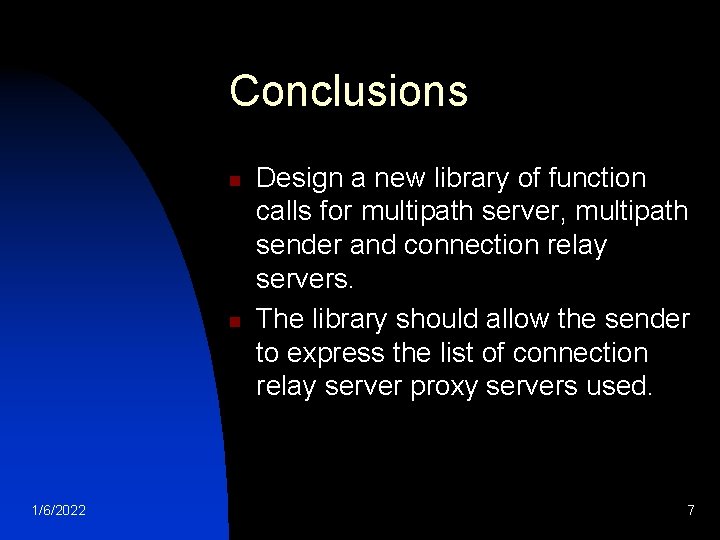 Conclusions

Design a new library of function calls for multipath server, multipath sender and connection relay servers.

The library should allow the sender to express the list of connection relay server proxy servers used.

1/6/2022

7